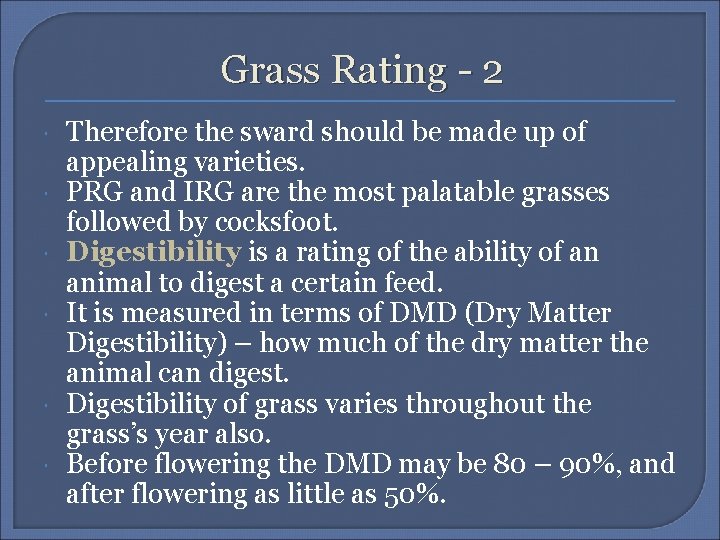 Grass Rating - 2

Therefore the sward should be made up of appealing varieties.

PRG and IRG are the most palatable grasses followed by cocksfoot.

Digestibility is a rating of the ability of an animal to digest a certain feed.

It is measured in terms of DMD (Dry Matter Digestibility) – how much of the dry matter the animal can digest.

Digestibility of grass varies throughout the grass's year also.

Before flowering the DMD may be 80 – 90%, and after flowering as little as 50%.